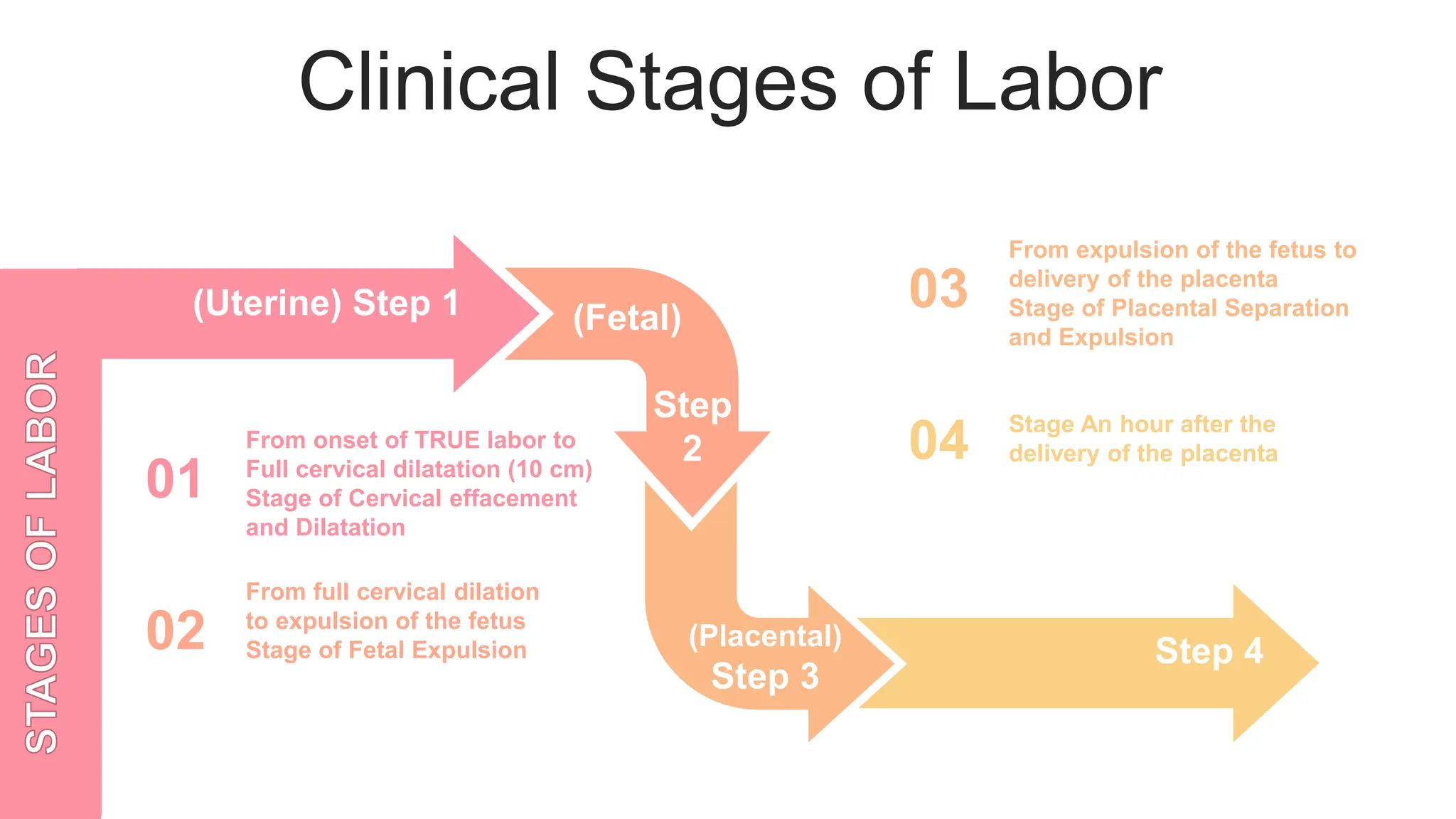 Clinical Stages of Labor

STAGES OF LABOR

(Uterine) Step 1

(Fetal)

Step 2

(Placental) Step 3

Step 4

01 From onset of TRUE labor to Full cervical dilatation (10 cm) Stage of Cervical effacement and Dilatation

02 From full cervical dilation to expulsion of the fetus Stage of Fetal Expulsion

03 From expulsion of the fetus to delivery of the placenta Stage of Placental Separation and Expulsion

04 Stage An hour after the delivery of the placenta